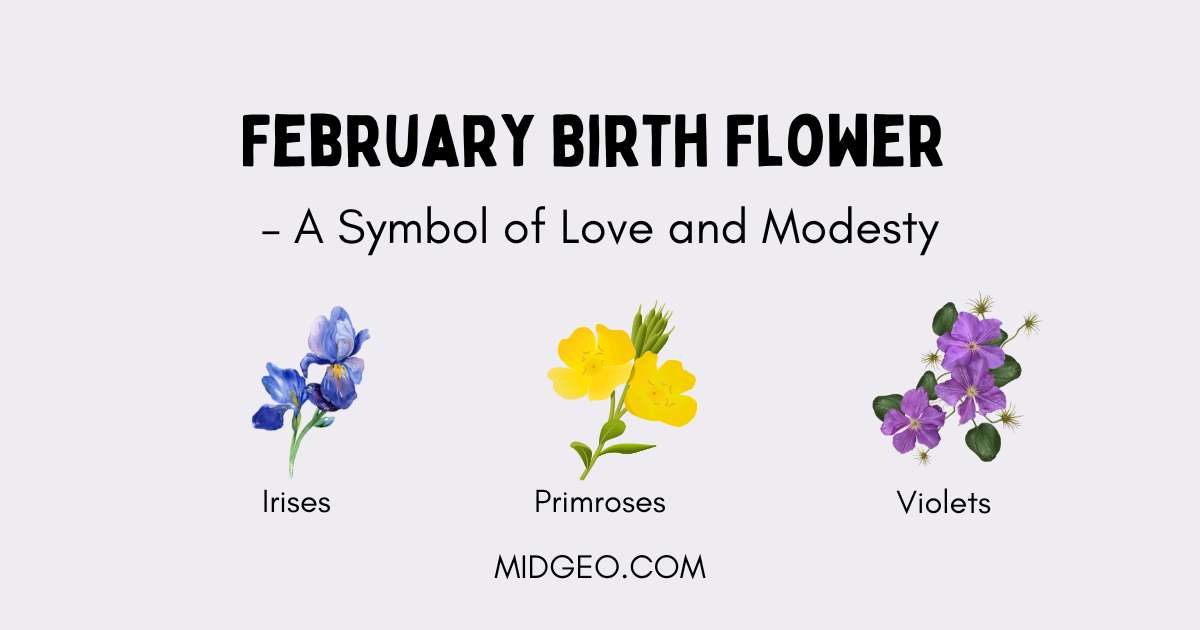 FEBRUARY BIRTH FLOWER

– A Symbol of Love and Modesty

Irises

Primroses

Violets

MIDGEO.COM